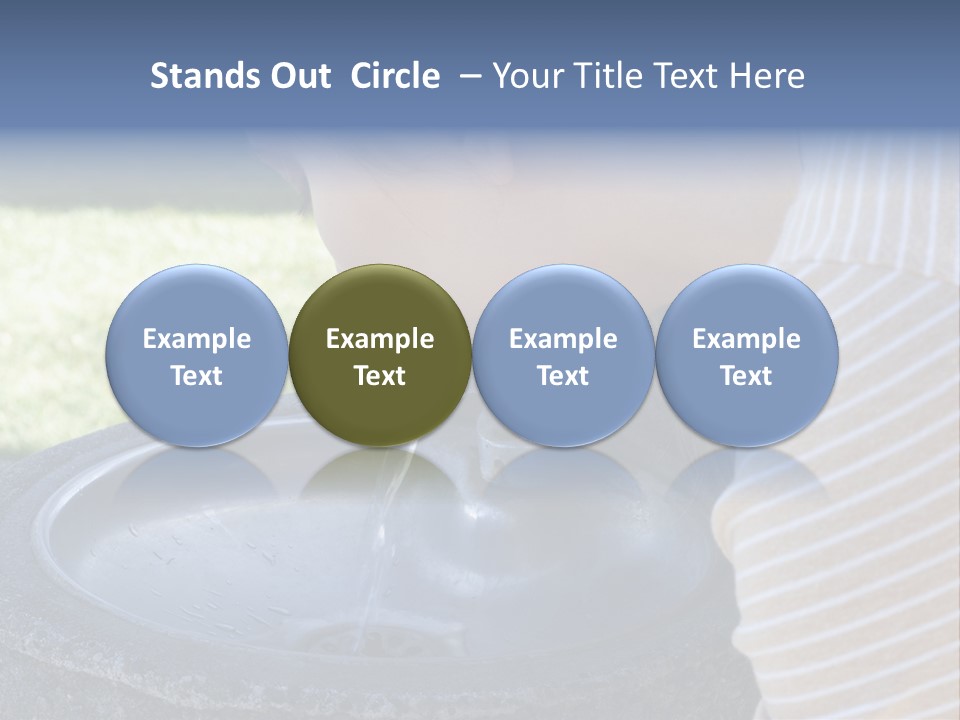 Stands Out Circle – Your Title Text Here

Example Text

Example Text

Example Text

Example Text